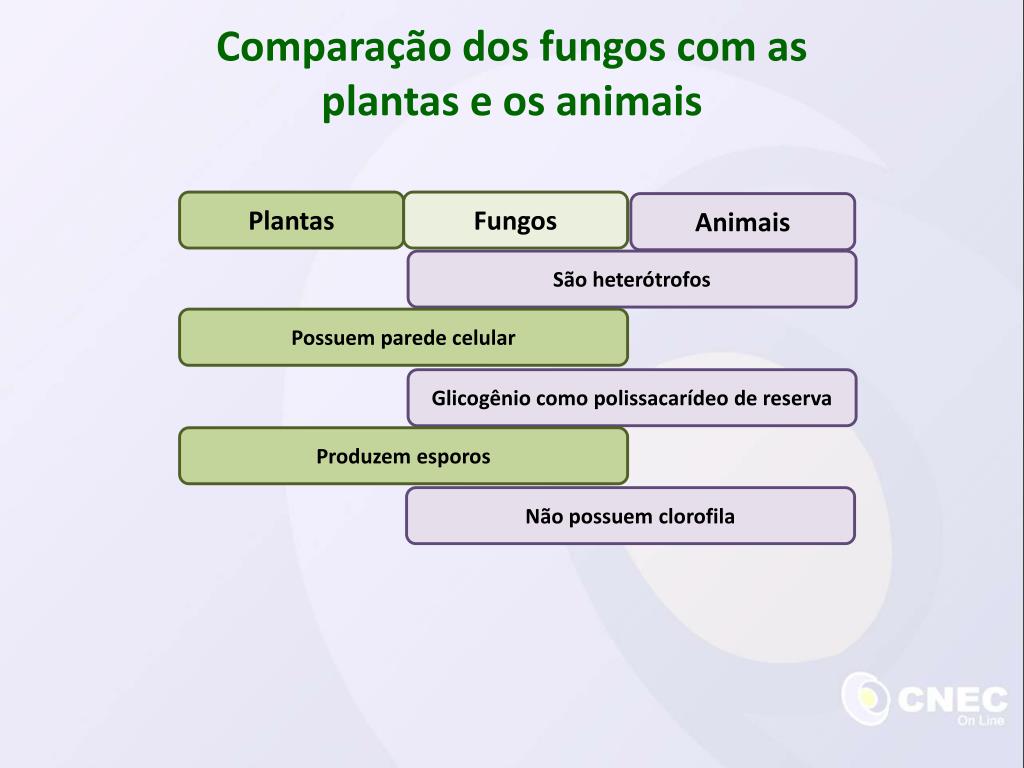 Comparação dos fungos com as plantas e os animais

Plantas

Fungos

Animais

São heterótrofos

Possuem parede celular

Glicogênio como polissacarídeo de reserva

Produzem esporos

Não possuem clorofila

CNEC
On Line